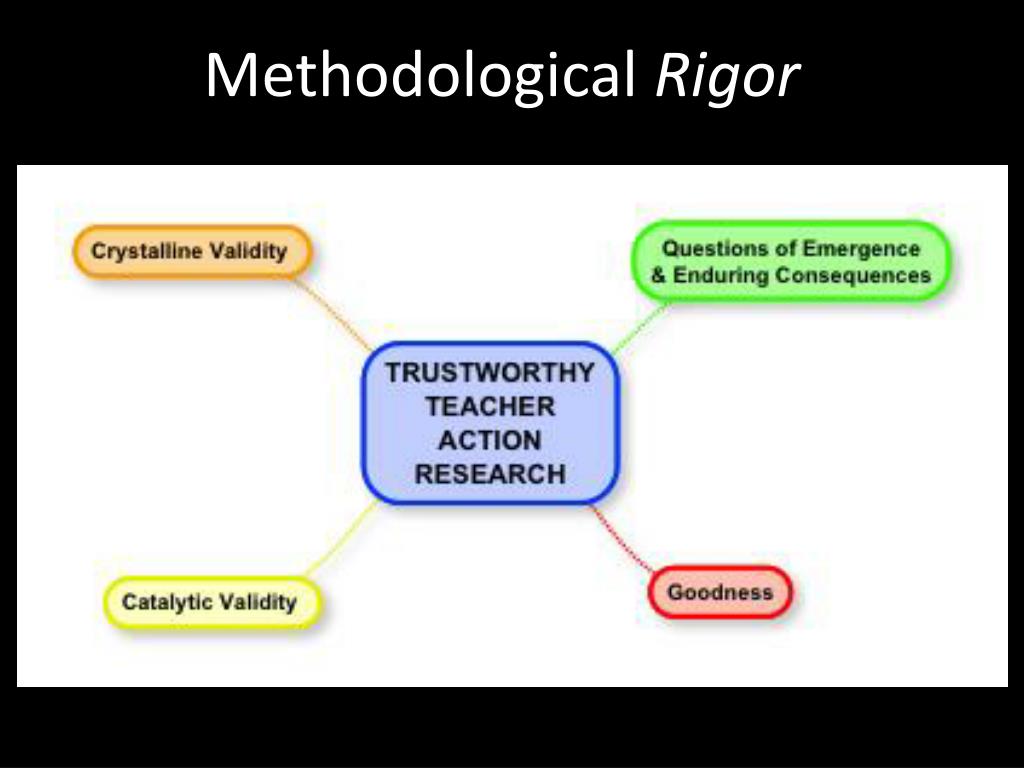 Methodological Rigor

Crystalline Validity

Questions of Emergence & Enduring Consequences

TRUSTWORTHY TEACHER ACTION RESEARCH

Catalytic Validity

Goodness